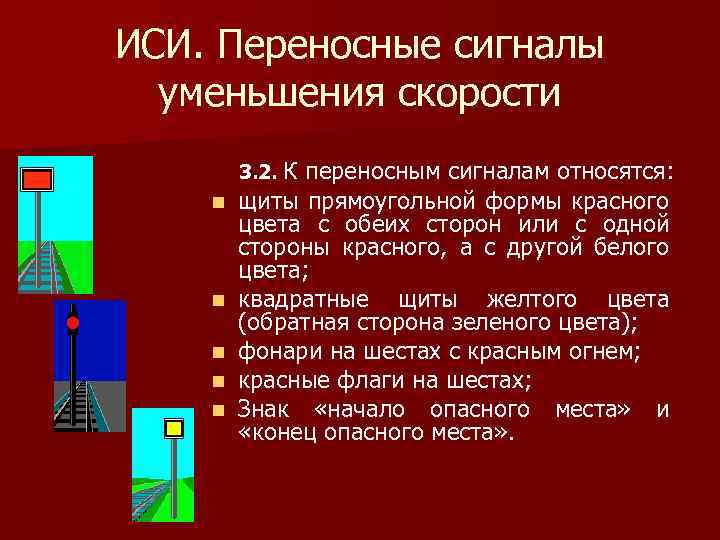 ИСИ. Переносные сигналы уменьшения скорости

3.2. К переносным сигналам относятся:

- щиты прямоугольной формы красного цвета с обеих сторон или с одной стороны красного, а с другой белого цвета;
- квадратные щиты желтого цвета (обратная сторона зеленого цвета);
- фонари на шестах с красным огнем;
- красные флаги на шестах;
- Знак «начало опасного места» и «конец опасного места».